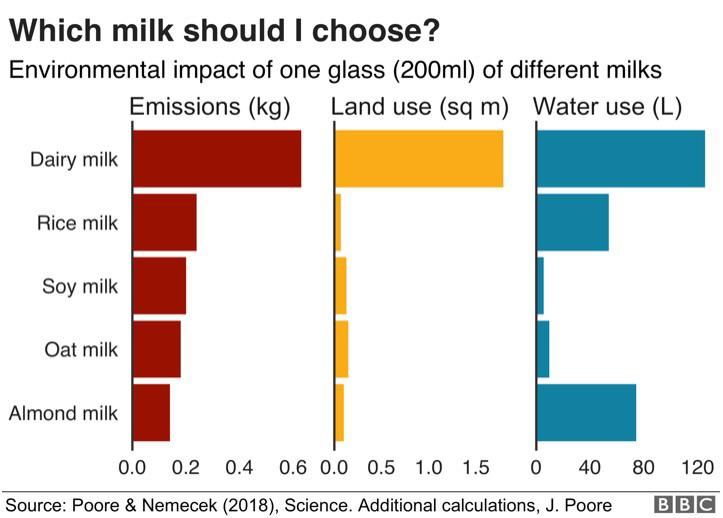 Which milk should I choose?

Environmental impact of one glass (200ml) of different milks

Emissions (kg)

Land use (sq m)

Water use (L)

Dairy milk

Rice milk

Soy milk

Oat milk

Almond milk

0.0 0.2 0.4 0.6

0.0 0.5 1.0 1.5

0 40 80 120

Source: Poore & Nemecek (2018), Science. Additional calculations, J. Poore

BBC